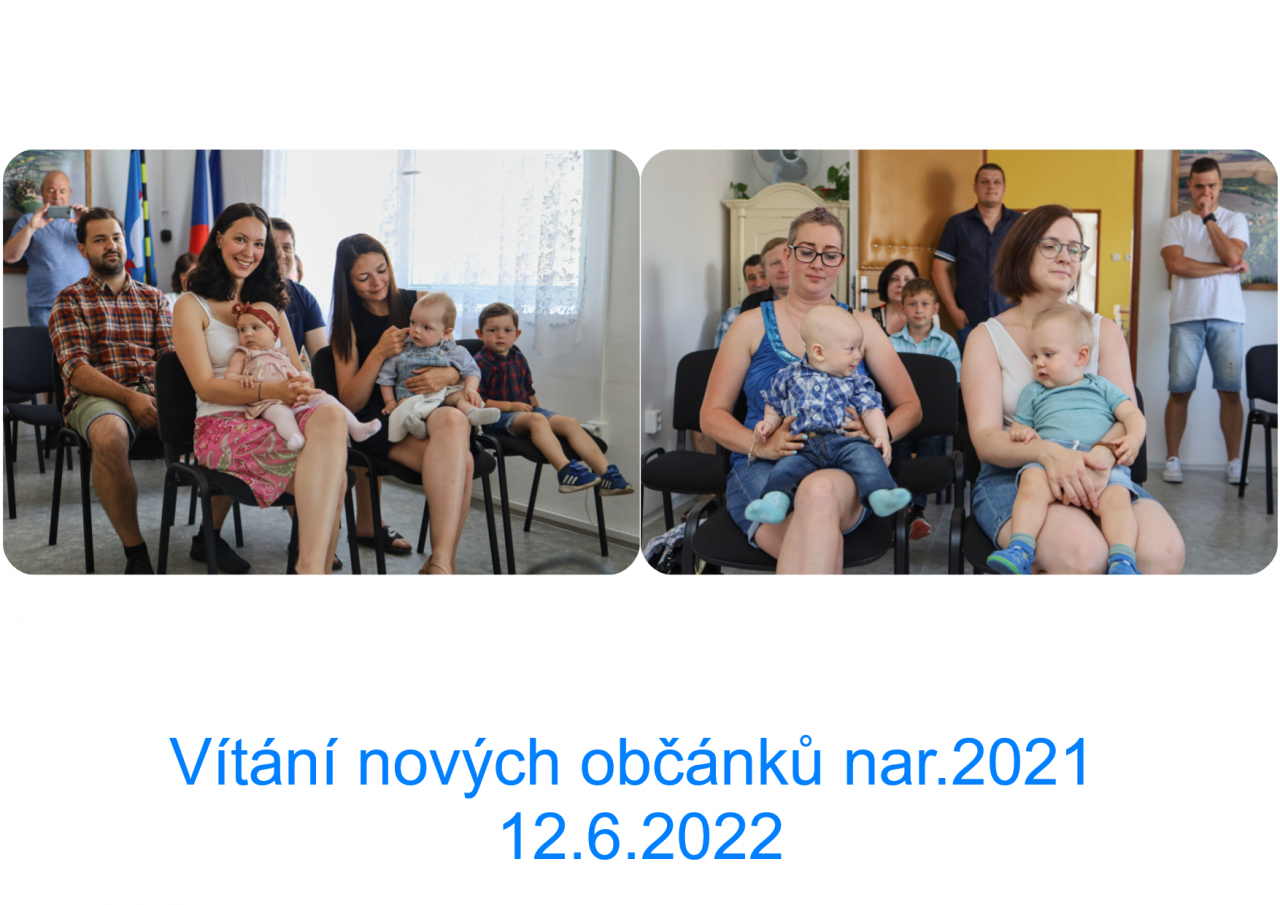 Vítání nových občánků nar.2021
12.6.2022